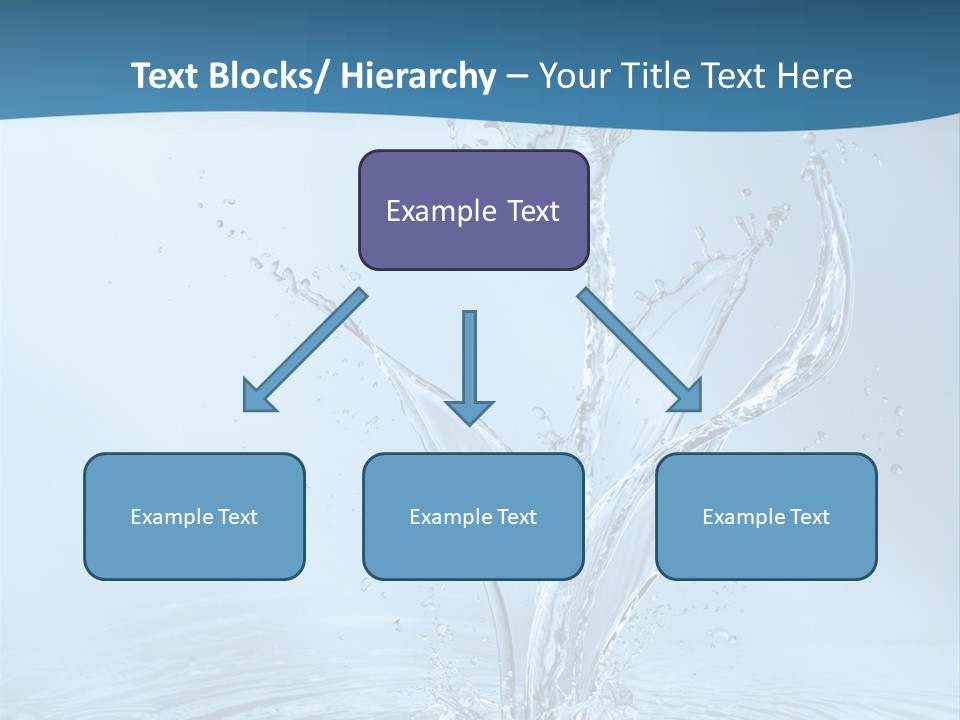 Text Blocks/ Hierarchy – Your Title Text Here

Example Text

Example Text

Example Text

Example Text